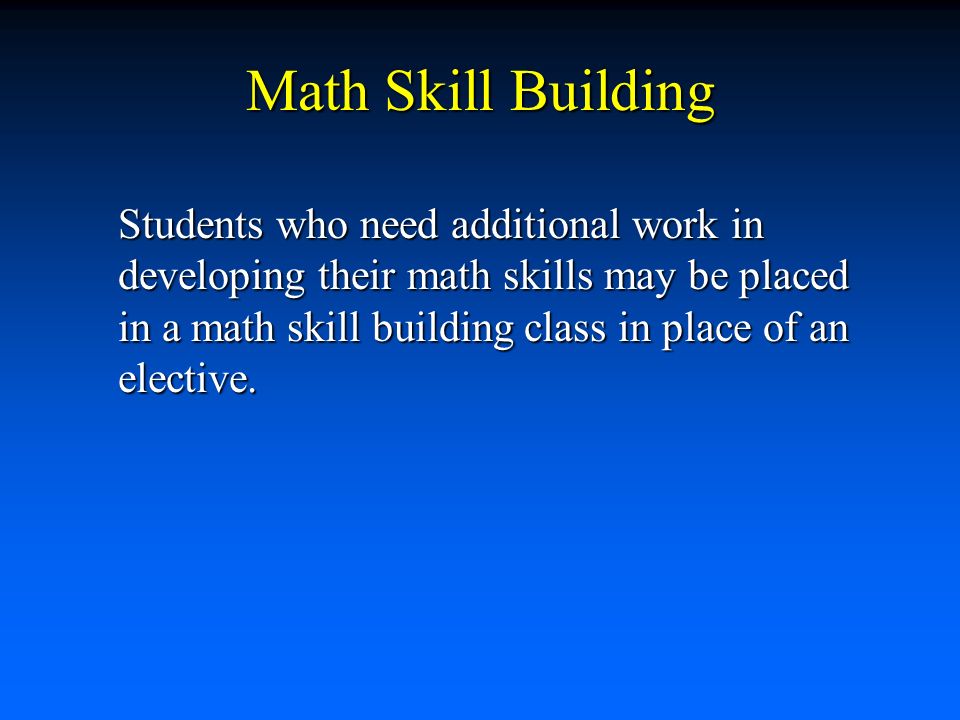 Math Skill Building

Students who need additional work in developing their math skills may be placed in a math skill building class in place of an elective.